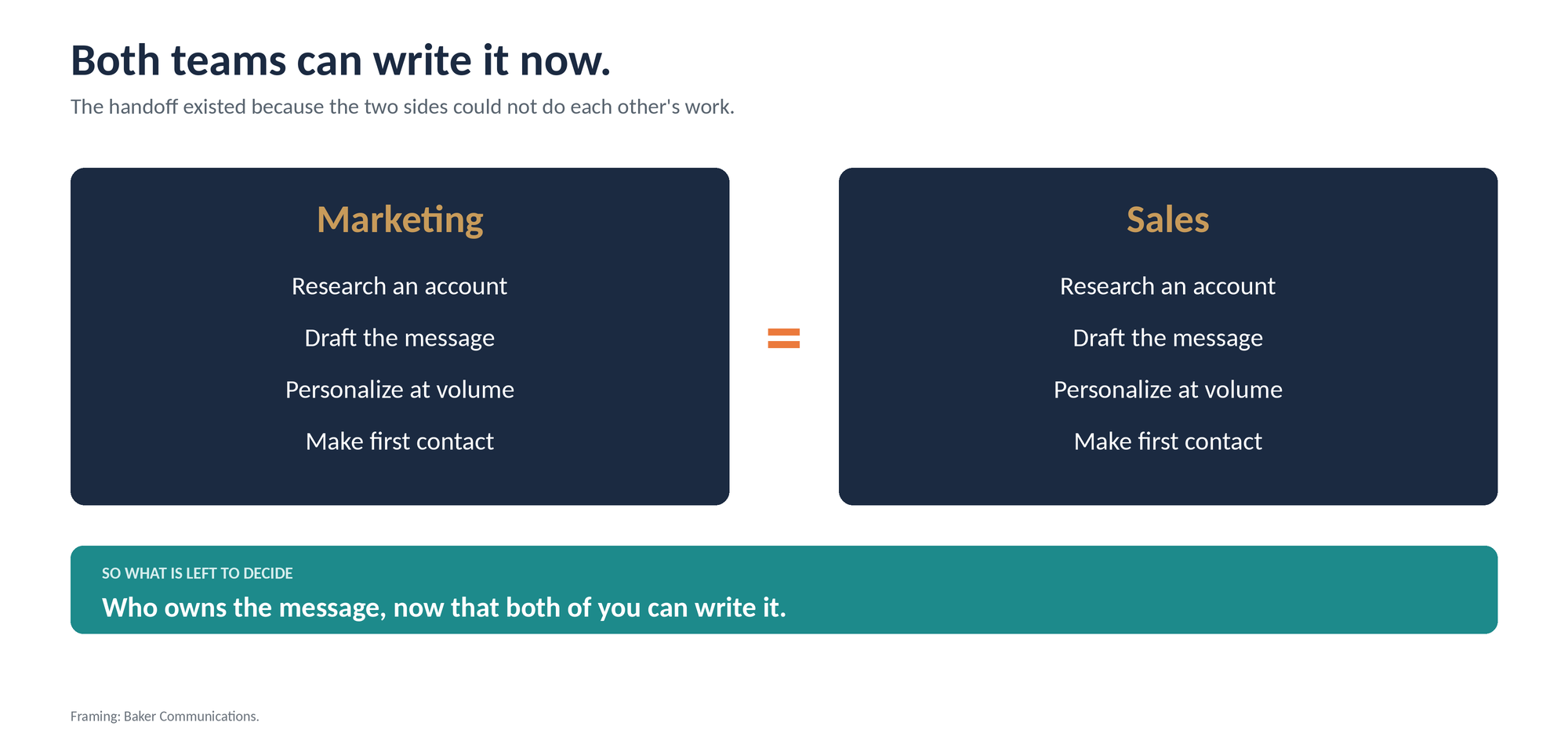 Both teams can write it now.

The handoff existed because the two sides could not do each other's work.

Marketing

Research an account

Draft the message

Personalize at volume

Make first contact

=

Sales

Research an account

Draft the message

Personalize at volume

Make first contact

SO WHAT IS LEFT TO DECIDE

Who owns the message, now that both of you can write it.

Framing: Baker Communications.